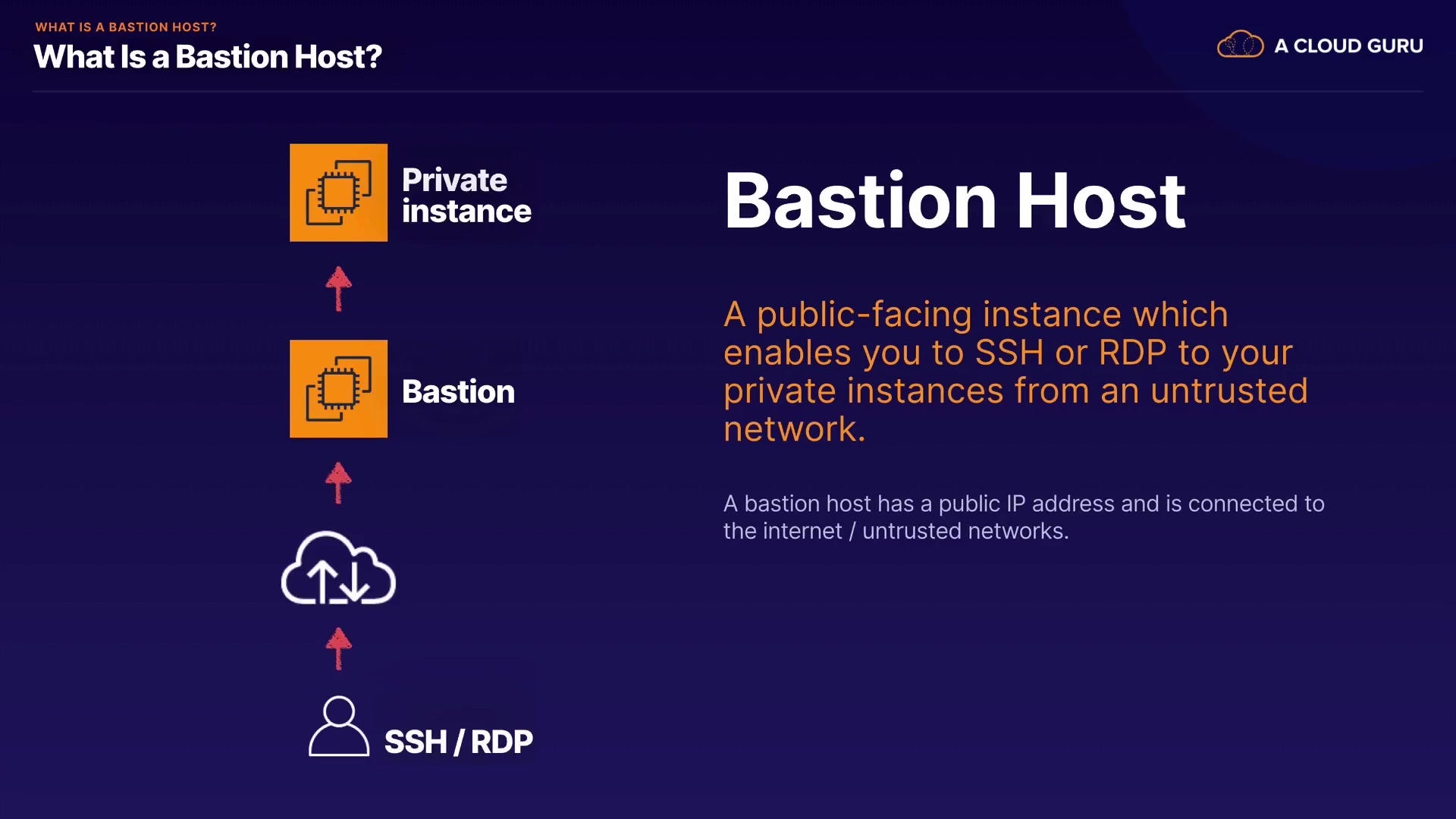 WHAT IS A BASTION HOST?
What Is a Bastion Host?

A CLOUD GURU

Private instance

Bastion

SSH / RDP

Bastion Host

A public-facing instance which enables you to SSH or RDP to your private instances from an untrusted network.

A bastion host has a public IP address and is connected to the internet / untrusted networks.